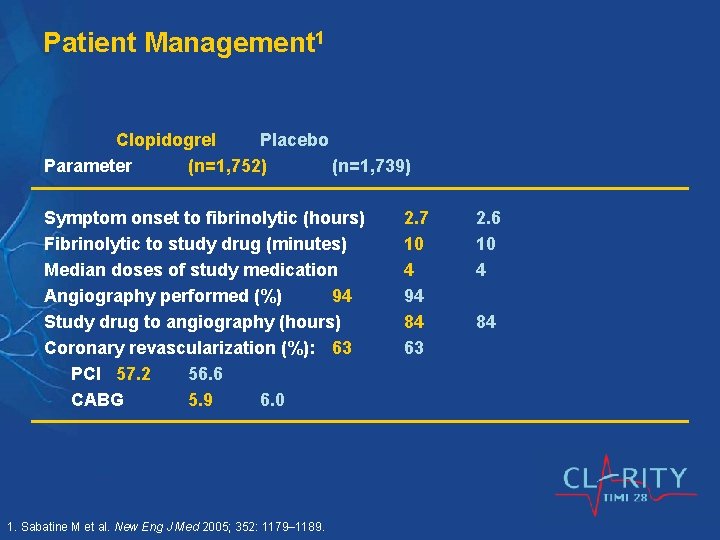 Patient Management$^1$

| Parameter | Clopidogrel (n=1,752) | Placebo (n=1,739) |
|---|---|---|
| Symptom onset to fibrinolytic (hours) | 2.7 | 2.6 |
| Fibrinolytic to study drug (minutes) | 10 | 10 |
| Median doses of study medication | 4 | 4 |
| Angiography performed (%) | 94 | 94 |
| Study drug to angiography (hours) | 84 | 84 |
| Coronary revascularization (%): | 63 | 63 |
| PCI | 57.2 | 56.6 |
| CABG | 5.9 | 6.0 |

CLARITY TIMI 28

1. Sabatine M et al. New Eng J Med 2005; 352: 1179–1189.